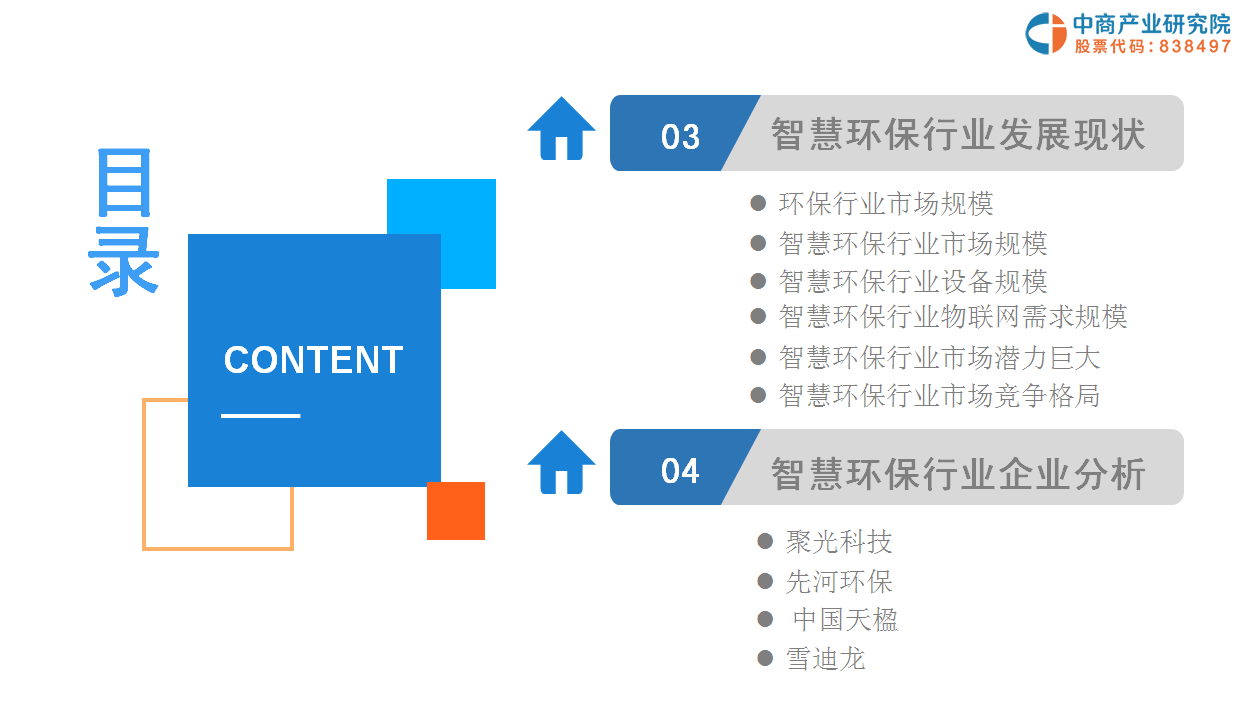 中商产业研究院
股票代码：838497

目录

CONTENT

03 智慧环保行业发展现状

● 环保行业市场规模
● 智慧环保行业市场规模
● 智慧环保行业设备规模
● 智慧环保行业物联网需求规模
● 智慧环保行业市场潜力巨大
● 智慧环保行业市场竞争格局

04 智慧环保行业企业分析

● 聚光科技
● 先河环保
● 中国天楹
● 雪迪龙